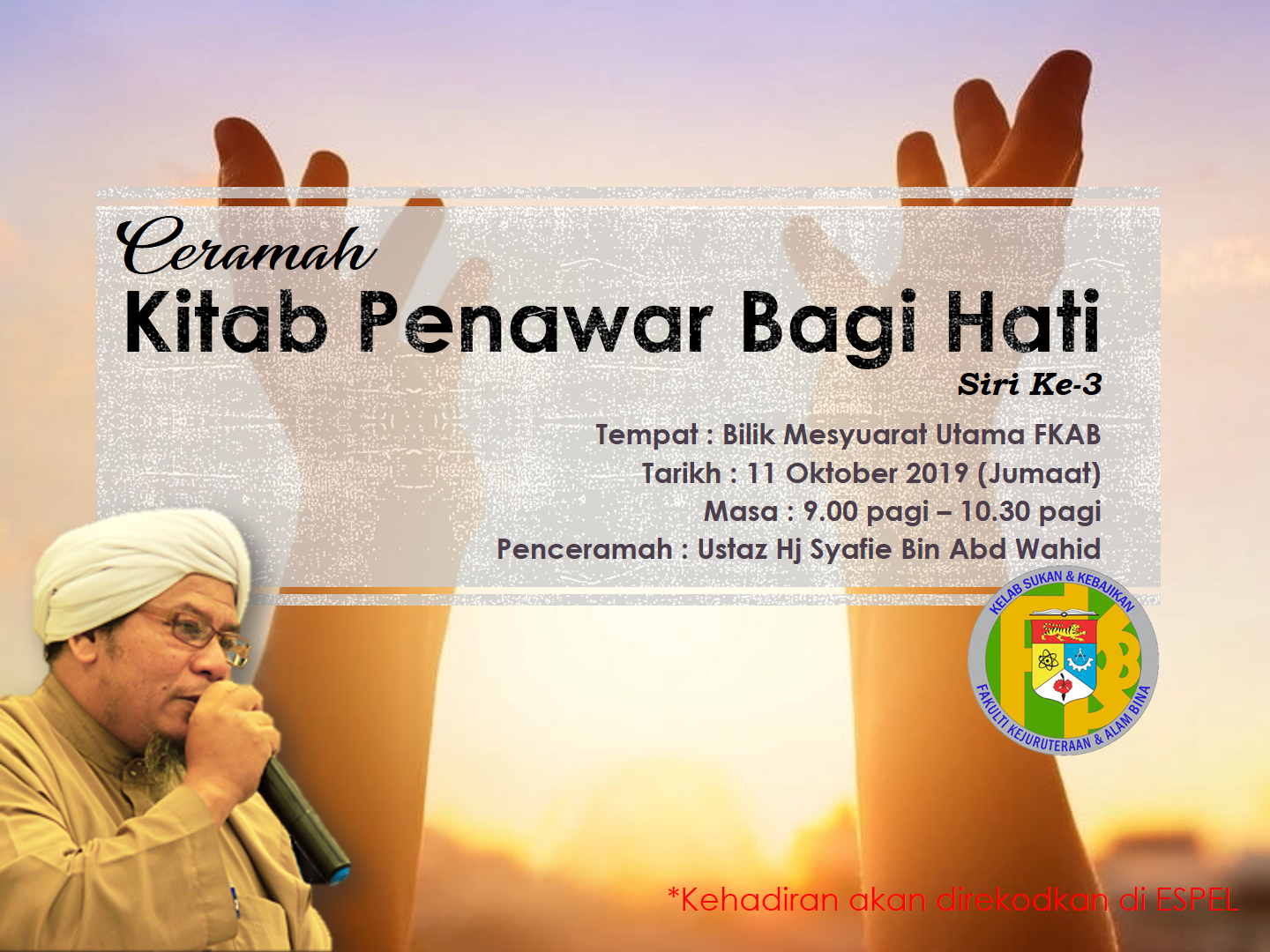 Ceramah
Kitab Penawar Bagi Hati
Siri Ke-3

Tempat : Bilik Mesyuarat Utama FKAB
Tarikh : 11 Oktober 2019 (Jumaat)
Masa : 9.00 pagi – 10.30 pagi
Penceramah : Ustaz Hj Syafie Bin Abd Wahid

KELAB SUKAN & KEBAJIKAN
FAKULTI KEJURUTERAAN & ALAM BINA

*Kehadiran akan direkodkan di ESPEL